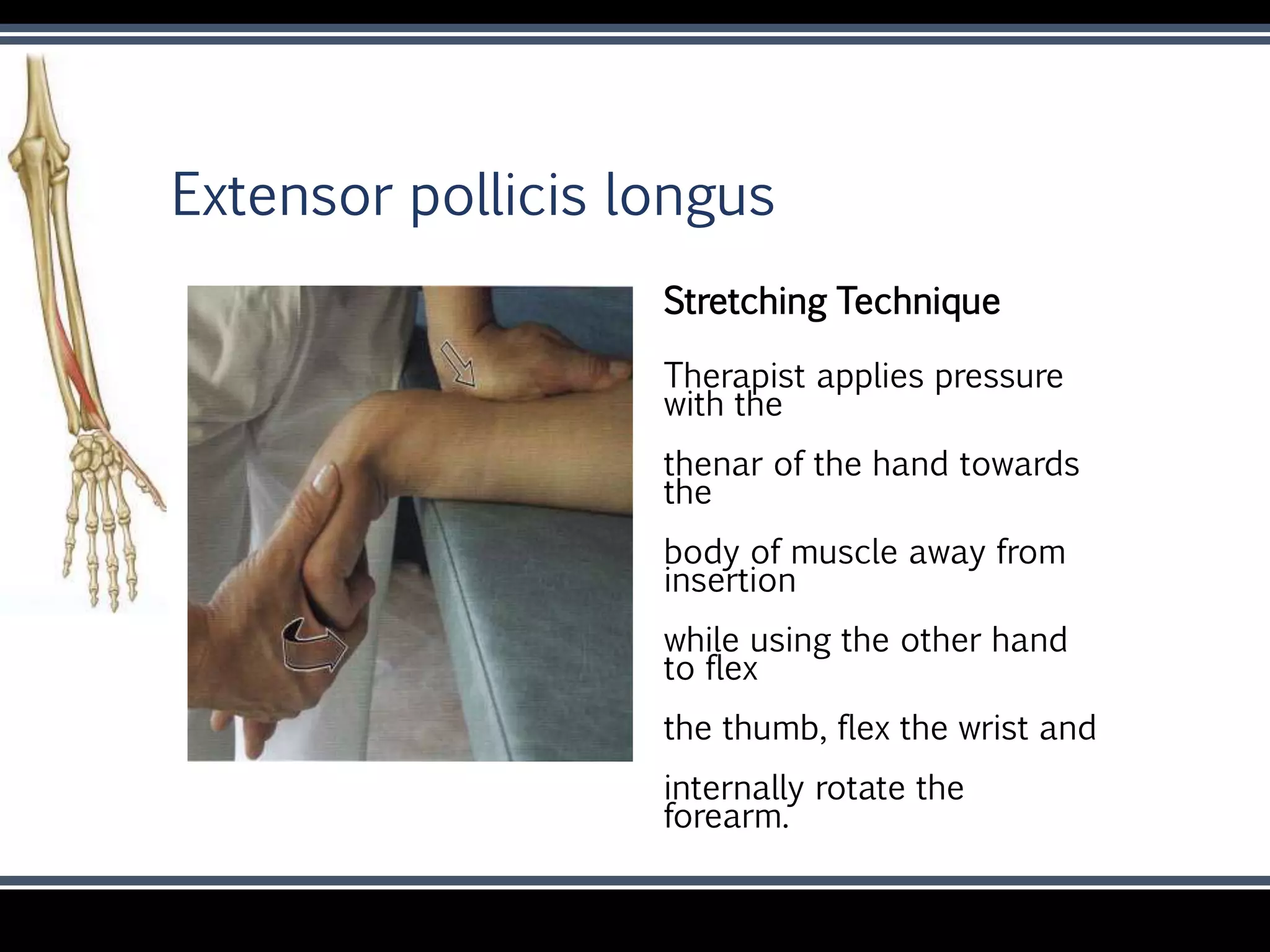 Extensor pollicis longus

Stretching Technique

Therapist applies pressure with the

thenar of the hand towards the

body of muscle away from insertion

while using the other hand to flex

the thumb, flex the wrist and

internally rotate the forearm.